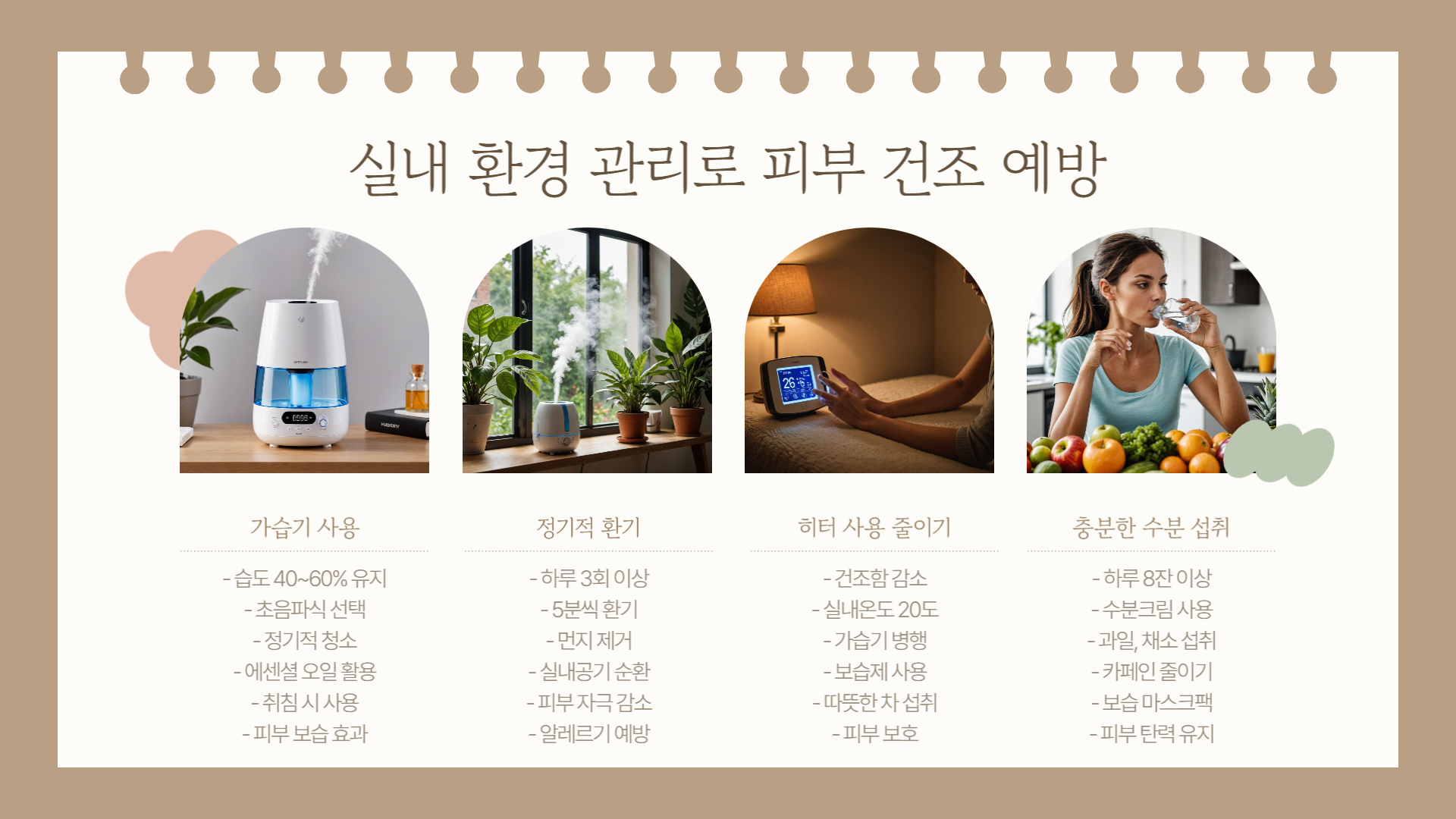 실내 환경 관리로 피부 건조 예방

가습기 사용

- 습도 40~60% 유지
- 초음파식 선택
- 정기적 청소
- 에센셜 오일 활용
- 취침 시 사용
- 피부 보습 효과

정기적 환기

- 하루 3회 이상
- 5분씩 환기
- 먼지 제거
- 실내공기 순환
- 피부 자극 감소
- 알레르기 예방

히터 사용 줄이기

- 건조함 감소
- 실내온도 20도
- 가습기 병행
- 보습제 사용
- 따뜻한 차 섭취
- 피부 보호

충분한 수분 섭취

- 하루 8잔 이상
- 수분크림 사용
- 과일, 채소 섭취
- 카페인 줄이기
- 보습 마스크팩
- 피부 탄력 유지